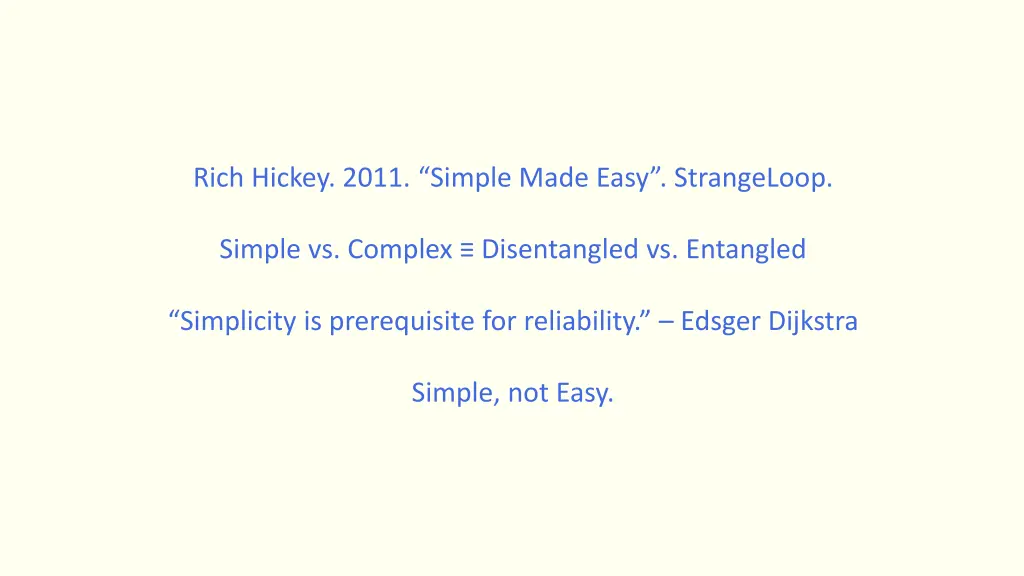 Rich Hickey. 2011. “Simple Made Easy”. StrangeLoop.

Simple vs. Complex ≡ Disentangled vs. Entangled

“Simplicity is prerequisite for reliability.” – Edsger Dijkstra

Simple, not Easy.